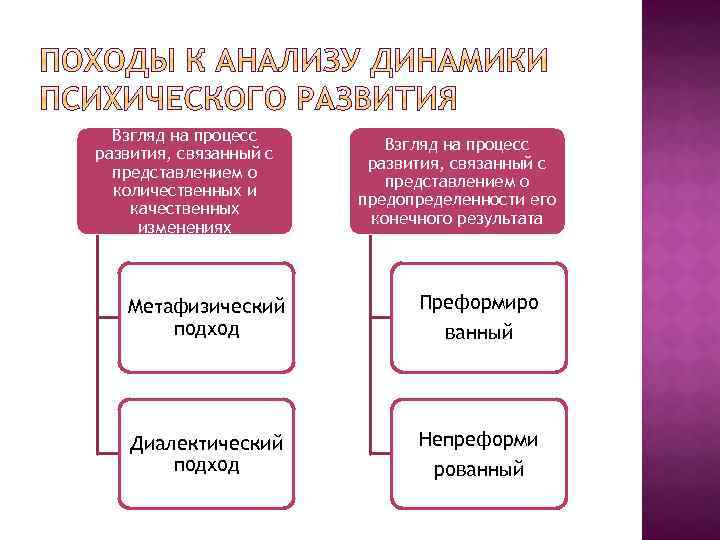 ПОХОДЫ К АНАЛИЗУ ДИНАМИКИ ПСИХИЧЕСКОГО РАЗВИТИЯ

Взгляд на процесс развития, связанный с представлением о количественных и качественных изменениях

Метафизический подход

Диалектический подход

Взгляд на процесс развития, связанный с представлением о предопределенности его конечного результата

Преформиро ванный

Непреформи рованный